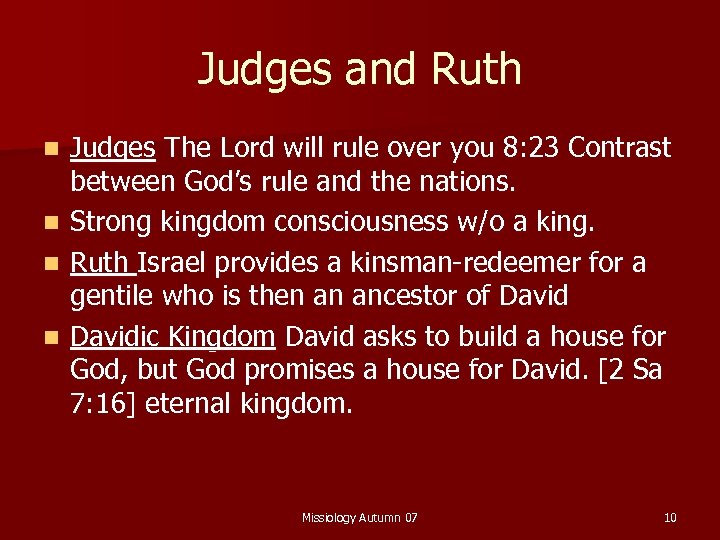 Judges and Ruth

- Judges The Lord will rule over you 8:23 Contrast between God's rule and the nations.
- Strong kingdom consciousness w/o a king.
- Ruth Israel provides a kinsman-redeemer for a gentile who is then an ancestor of David
- Davidic Kingdom David asks to build a house for God, but God promises a house for David. [2 Sa 7:16] eternal kingdom.

Missiology Autumn 07

10